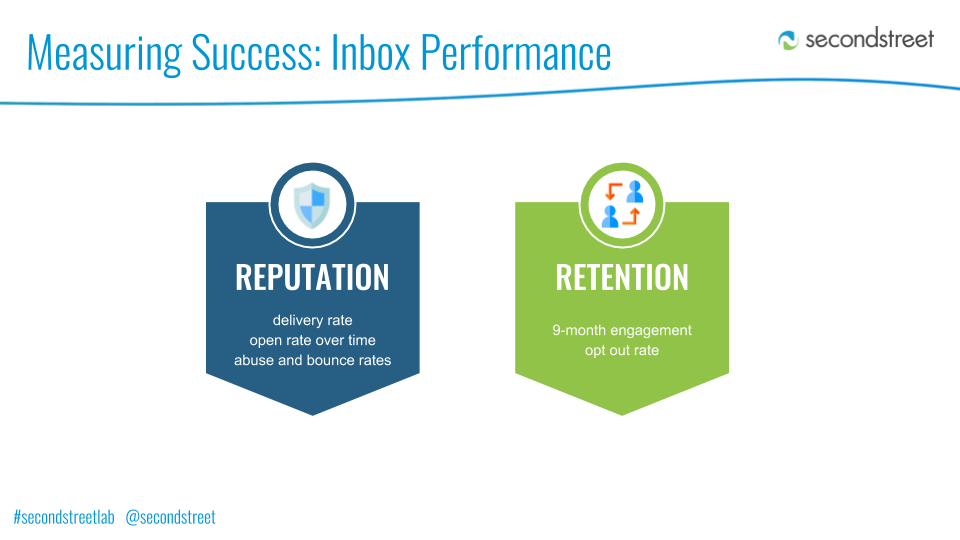 Measuring Success: Inbox Performance

secondstreet

REPUTATION

delivery rate
open rate over time
abuse and bounce rates

RETENTION

9-month engagement
opt out rate

#secondstreetlab @secondstreet